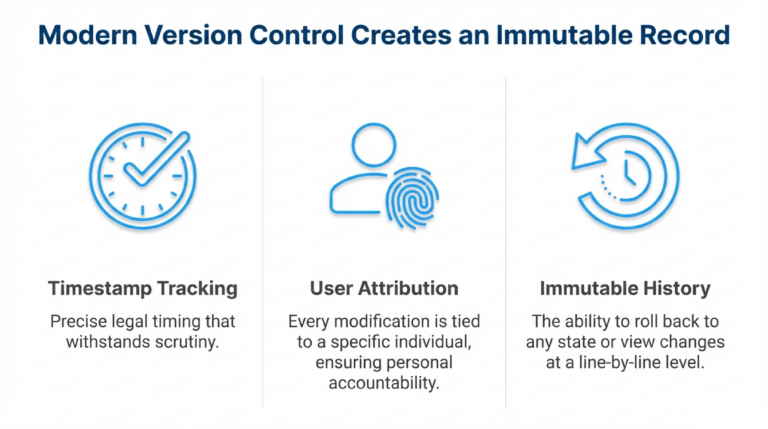 Modern Version Control Creates an Immutable Record

Timestamp Tracking

Precise legal timing that withstands scrutiny.

User Attribution

Every modification is tied to a specific individual, ensuring personal accountability.

Immutable History

The ability to roll back to any state or view changes at a line-by-line level.